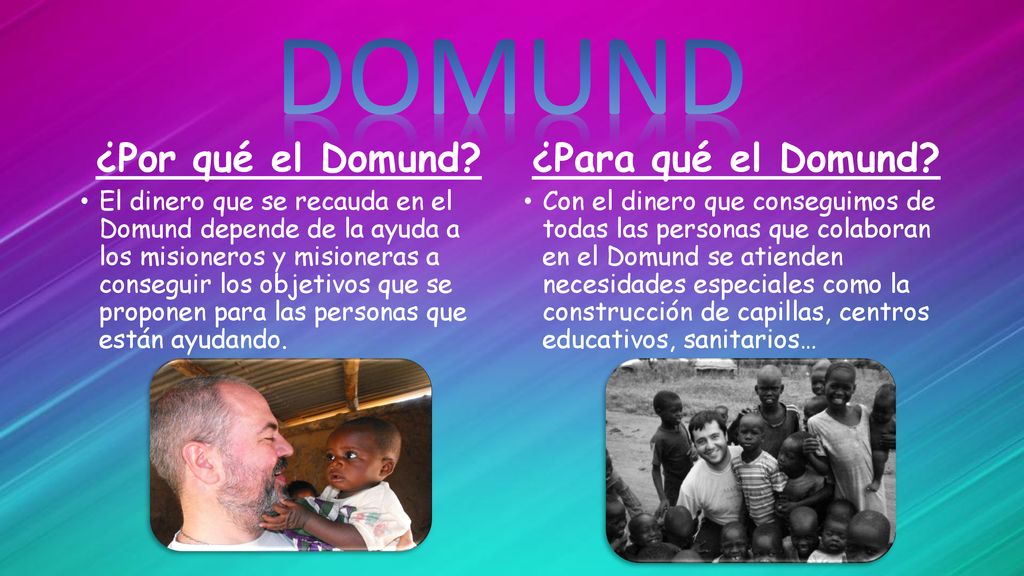 DOMUND

¿Por qué el Domund?

• El dinero que se recauda en el Domund depende de la ayuda a los misioneros y misioneras a conseguir los objetivos que se proponen para las personas que están ayudando.

¿Para qué el Domund?

• Con el dinero que conseguimos de todas las personas que colaboran en el Domund se atienden necesidades especiales como la construcción de capillas, centros educativos, sanitarios…